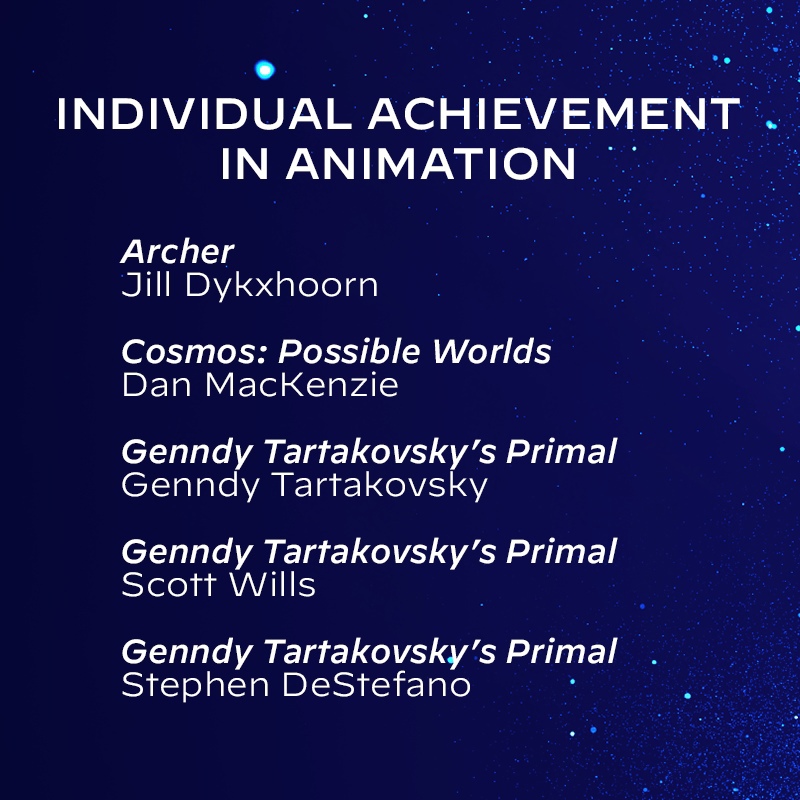 INDIVIDUAL ACHIEVEMENT IN ANIMATION

Archer
Jill Dykxhoorn

Cosmos: Possible Worlds
Dan MacKenzie

Genndy Tartakovsky's Primal
Genndy Tartakovsky

Genndy Tartakovsky's Primal
Scott Wills

Genndy Tartakovsky's Primal
Stephen DeStefano